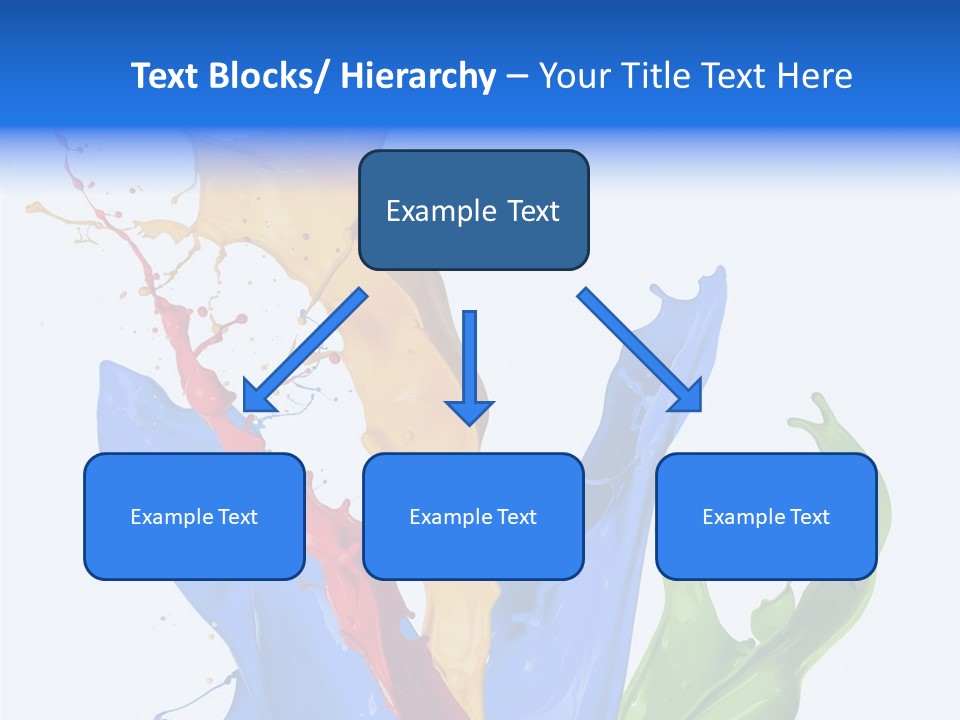 Text Blocks/ Hierarchy – Your Title Text Here

Example Text

Example Text

Example Text

Example Text